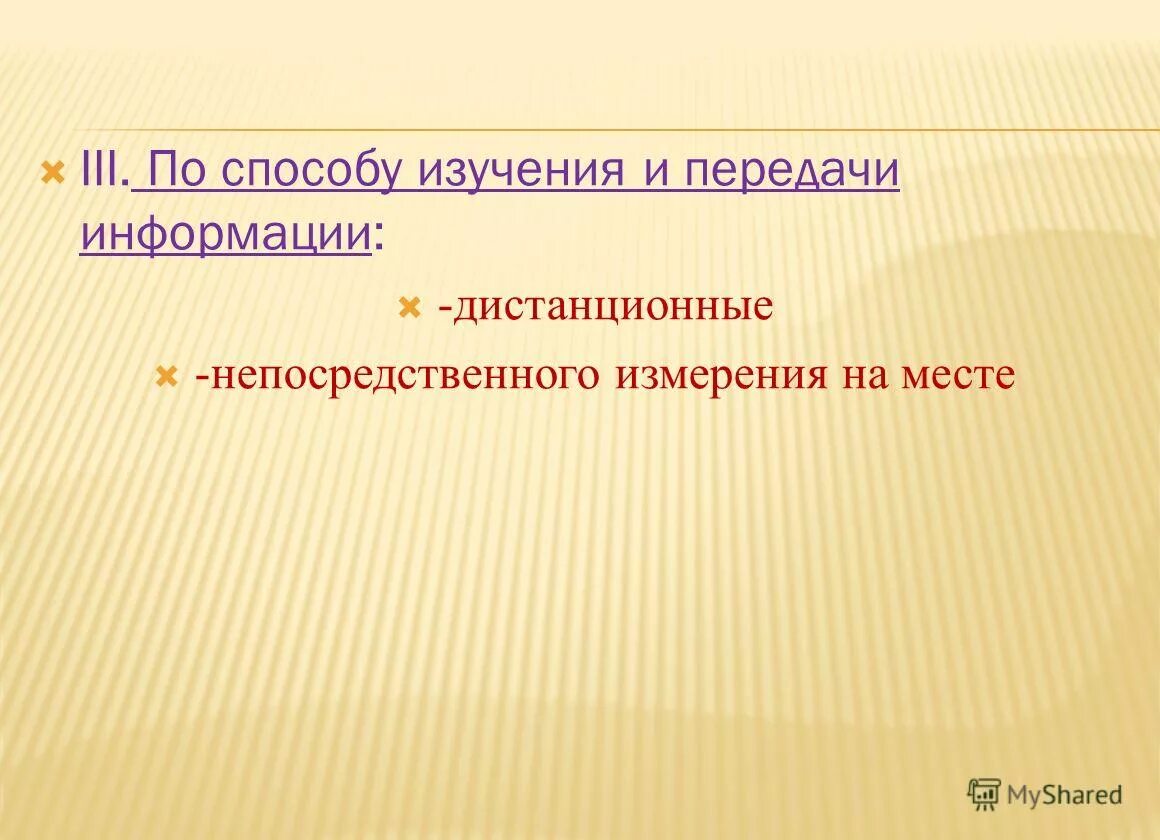 III. По способу изучения и передачи информации:

-дистанционные

-непосредственного измерения на месте

MyShared